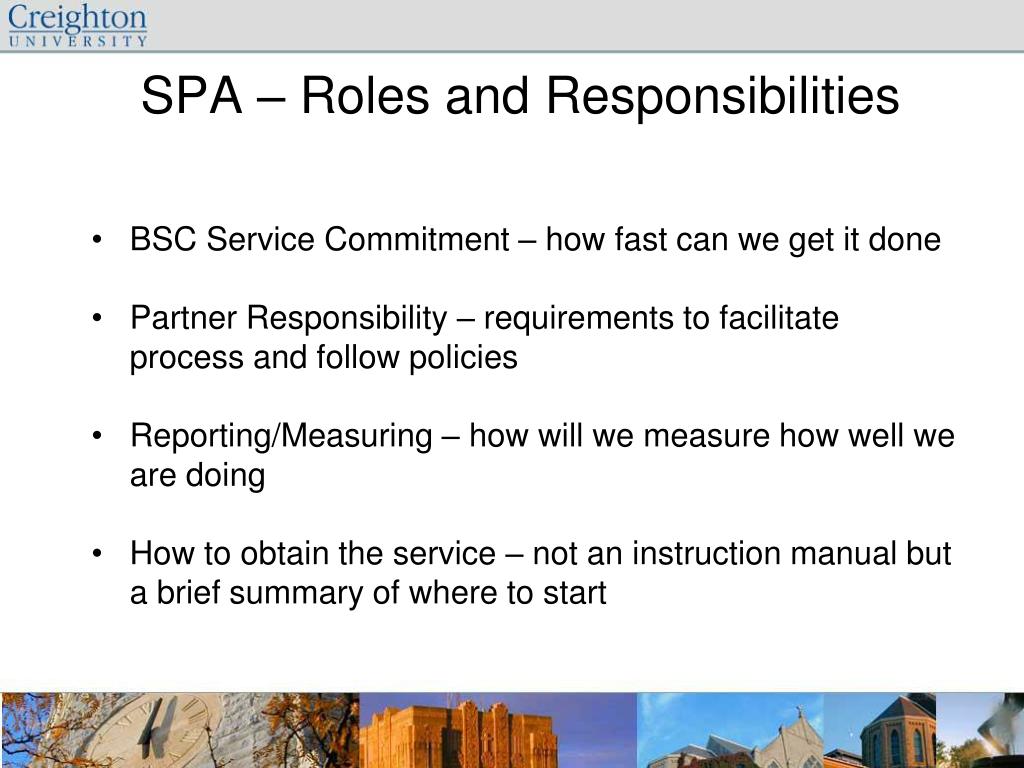 Creighton
UNIVERSITY

SPA – Roles and Responsibilities

• BSC Service Commitment – how fast can we get it done

• Partner Responsibility – requirements to facilitate process and follow policies

• Reporting/Measuring – how will we measure how well we are doing

• How to obtain the service – not an instruction manual but a brief summary of where to start